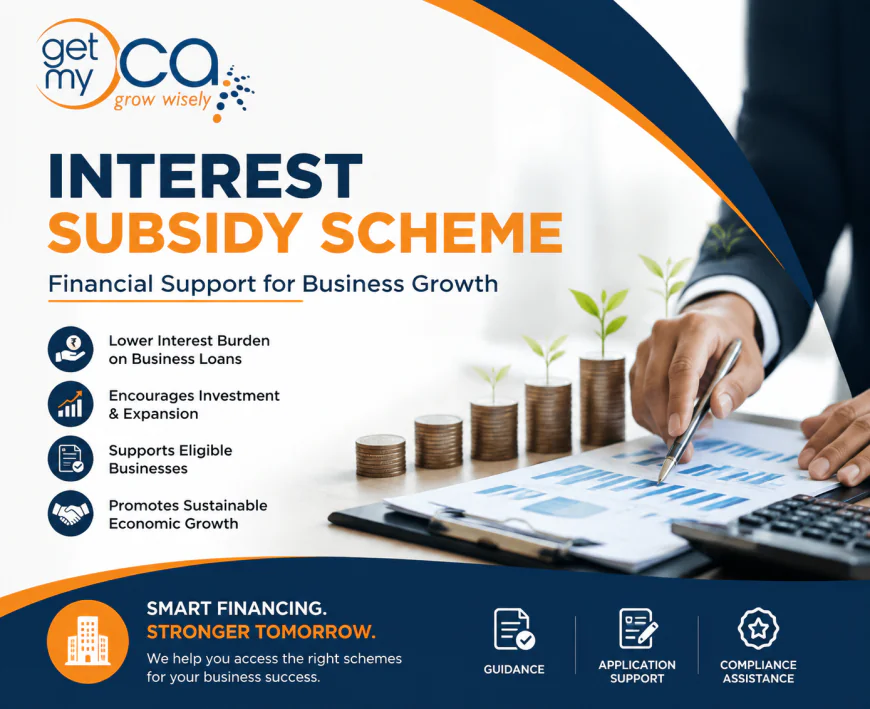 get my CA
grow wisely

INTEREST
SUBSIDY SCHEME

Financial Support for Business Growth

Lower Interest Burden on Business Loans

Encourages Investment & Expansion

Supports Eligible Businesses

Promotes Sustainable Economic Growth

SMART FINANCING.
STRONGER TOMORROW.
We help you access the right schemes for your business success.

GUIDANCE

APPLICATION SUPPORT

COMPLIANCE ASSISTANCE